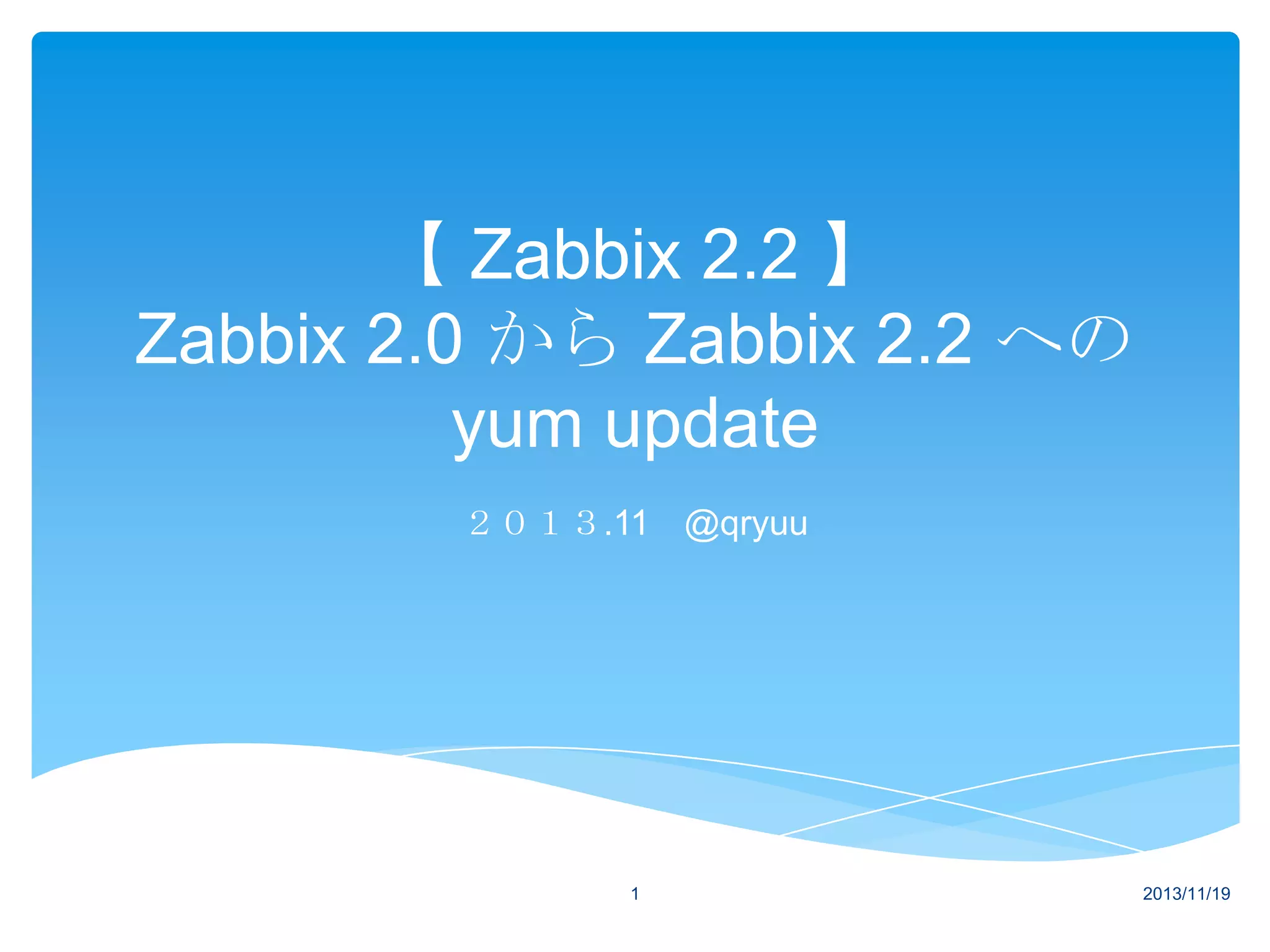 【 Zabbix 2.2 】
Zabbix 2.0 から Zabbix 2.2 への yum update

２０１３.11 @qryuu

1

2013/11/19